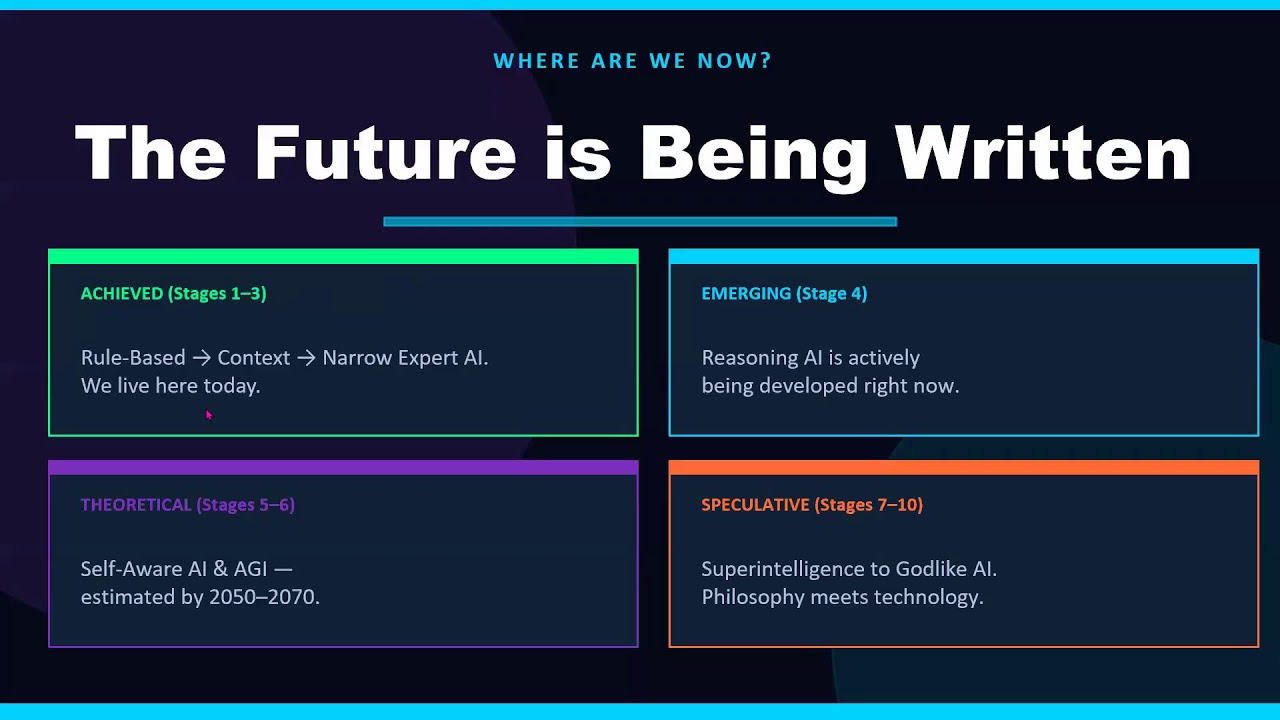 WHERE ARE WE NOW?

The Future is Being Written

ACHIEVED (Stages 1–3)

Rule-Based → Context → Narrow Expert AI. We live here today.

EMERGING (Stage 4)

Reasoning AI is actively being developed right now.

THEORETICAL (Stages 5–6)

Self-Aware AI & AGI — estimated by 2050–2070.

SPECULATIVE (Stages 7–10)

Superintelligence to Godlike AI. Philosophy meets technology.